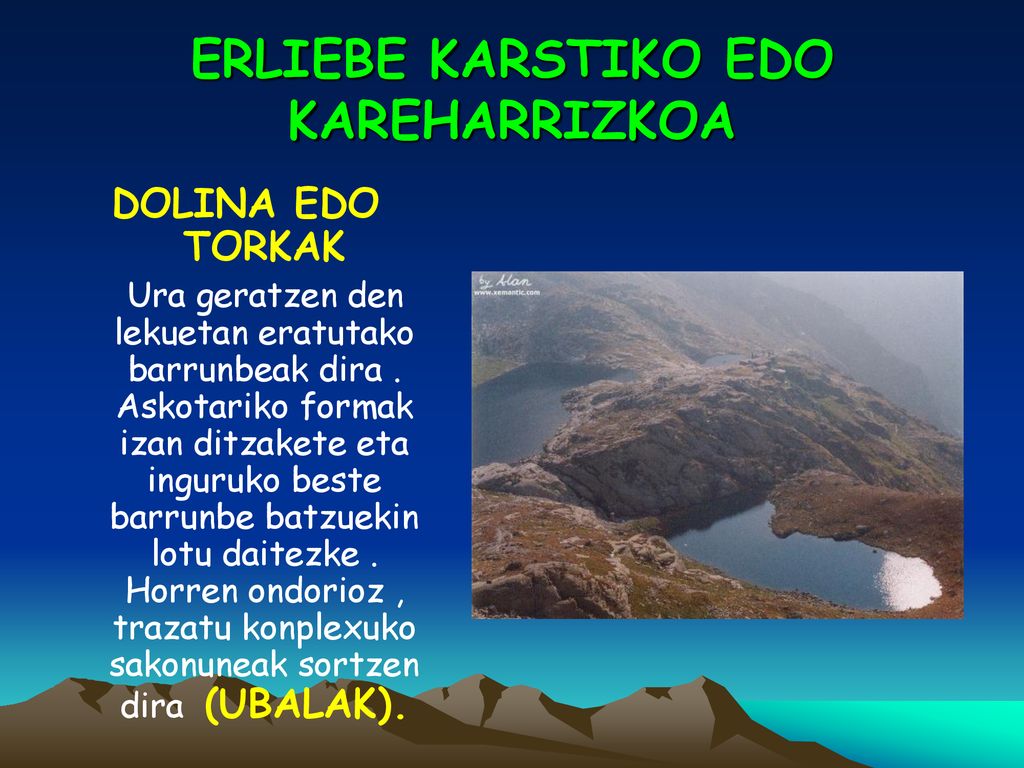 ERLIEBE KARSTIKO EDO KAREHARRIZKOA

DOLINA EDO TORKAK

Ura geratzen den lekuetan eratutako barrunbeak dira . Askotariko formak izan ditzakete eta inguruko beste barrunbe batzuekin lotu daitezke . Horren ondorioz , trazatu konplexuko sakonuneak sortzen dira (UBALAK).

by Alan
www.xemantic.com